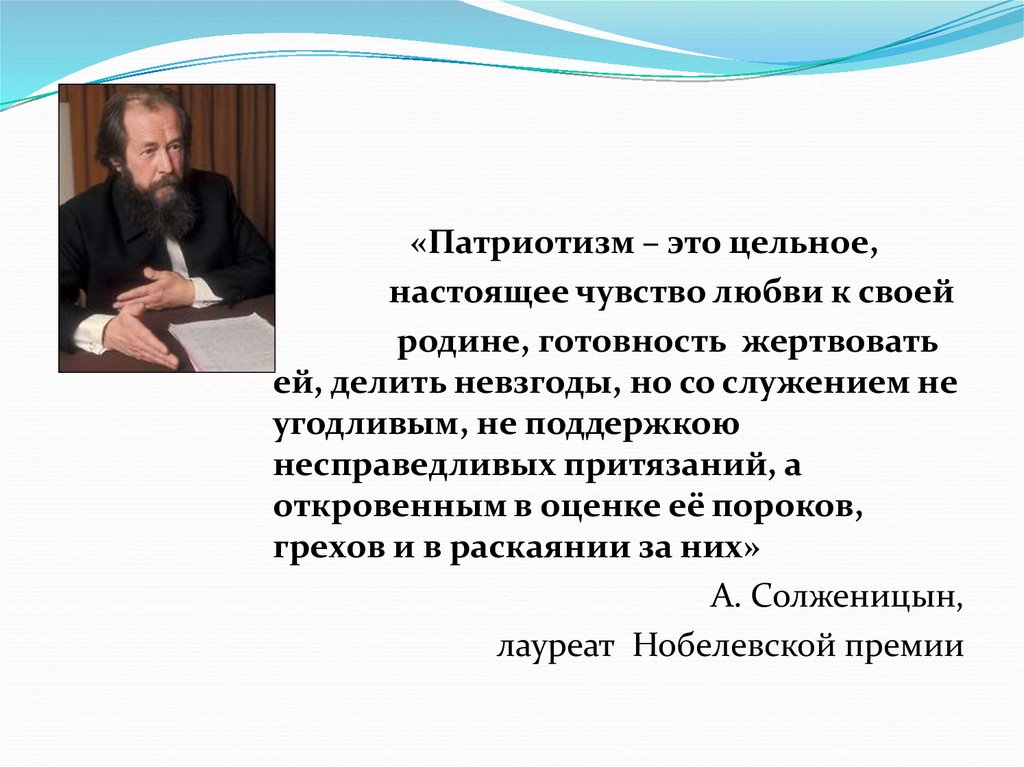 «Патриотизм – это цельное, настоящее чувство любви к своей родине, готовность жертвовать ей, делить невзгоды, но со служением не угодливым, не поддержкою несправедливых притязаний, а откровенным в оценке её пороков, грехов и в раскаянии за них»

А. Солженицын,

лауреат Нобелевской премии